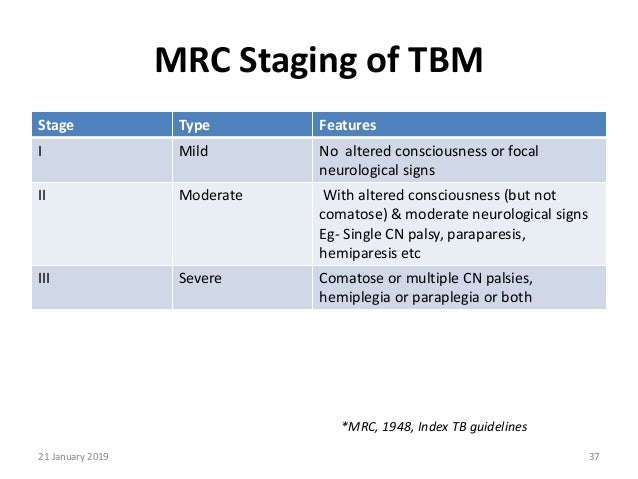 MRC Staging of TBM

| Stage | Type | Features |
|---|---|---|
| I | Mild | No altered consciousness or focal neurological signs |
| II | Moderate | With altered consciousness (but not comatose) & moderate neurological signs Eg- Single CN palsy, paraparesis, hemiparesis etc |
| III | Severe | Comatose or multiple CN palsies, hemiplegia or paraplegia or both |

*MRC, 1948, Index TB guidelines

21 January 2019

37